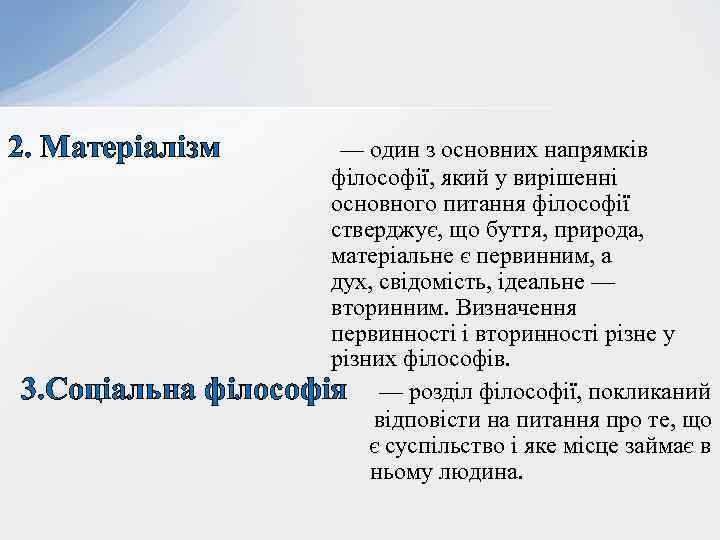 2. Матеріалізм

— один з основних напрямків філософії, який у вирішенні основного питання філософії стверджує, що буття, природа, матеріальне є первинним, а дух, свідомість, ідеальне — вторинним. Визначення первинності і вторинності різне у різних філософів.

3.Соціальна філософія

— розділ філософії, покликаний відповісти на питання про те, що є суспільство і яке місце займає в ньому людина.